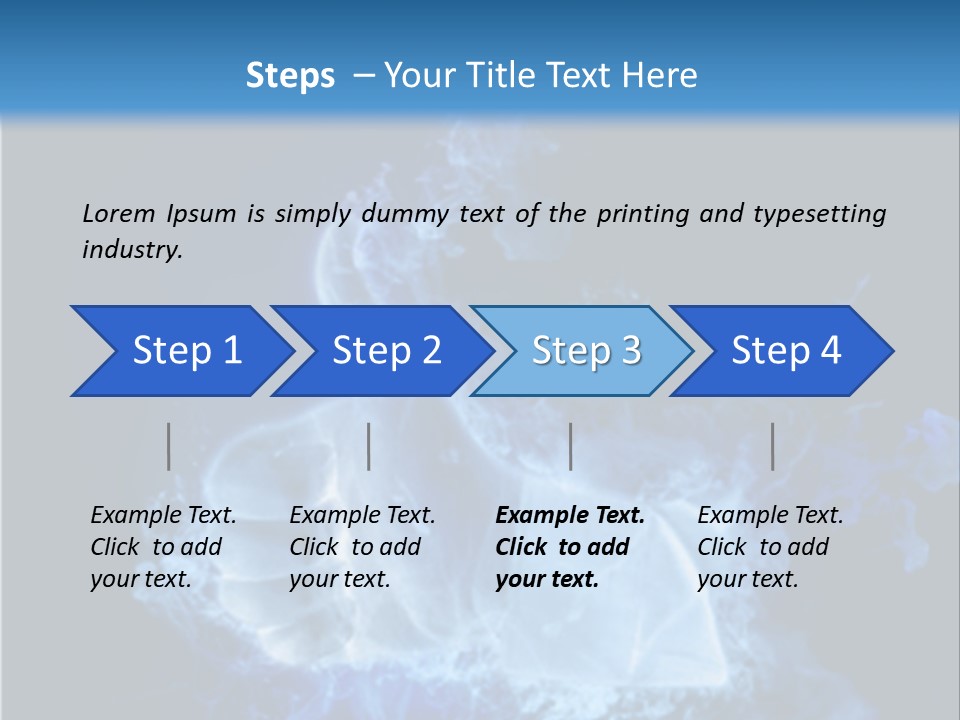 Steps – Your Title Text Here

Lorem Ipsum is simply dummy text of the printing and typesetting industry.

Step 1

Step 2

Step 3

Step 4

Example Text. Click to add your text.

Example Text. Click to add your text.

Example Text. Click to add your text.

Example Text. Click to add your text.